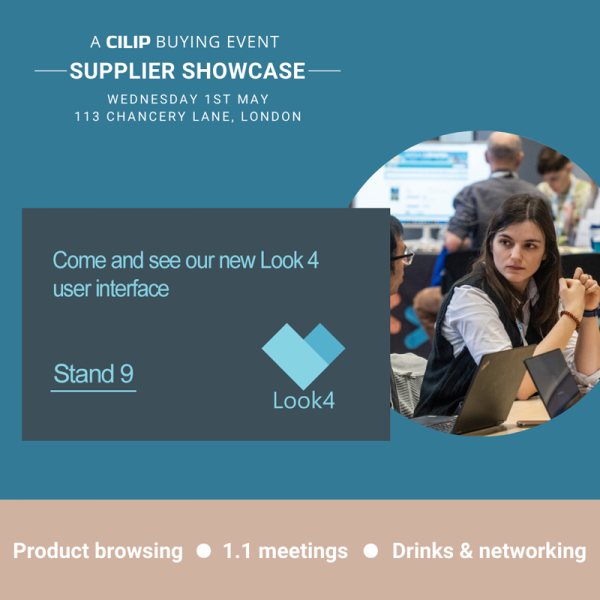 A CILIP BUYING EVENT
SUPPLIER SHOWCASE
WEDNESDAY 1ST MAY
113 CHANCERY LANE, LONDON

Come and see our new Look 4 user interface

Stand 9

Look4

Product browsing • 1.1 meetings • Drinks & networking